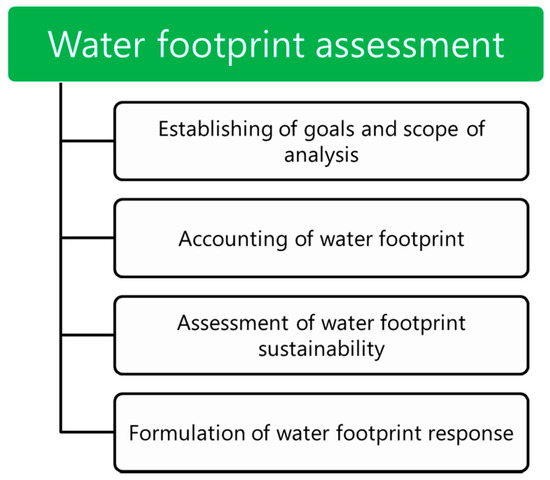 Water footprint assessment

Establishing of goals and scope of analysis

Accounting of water footprint

Assessment of water footprint sustainability

Formulation of water footprint response